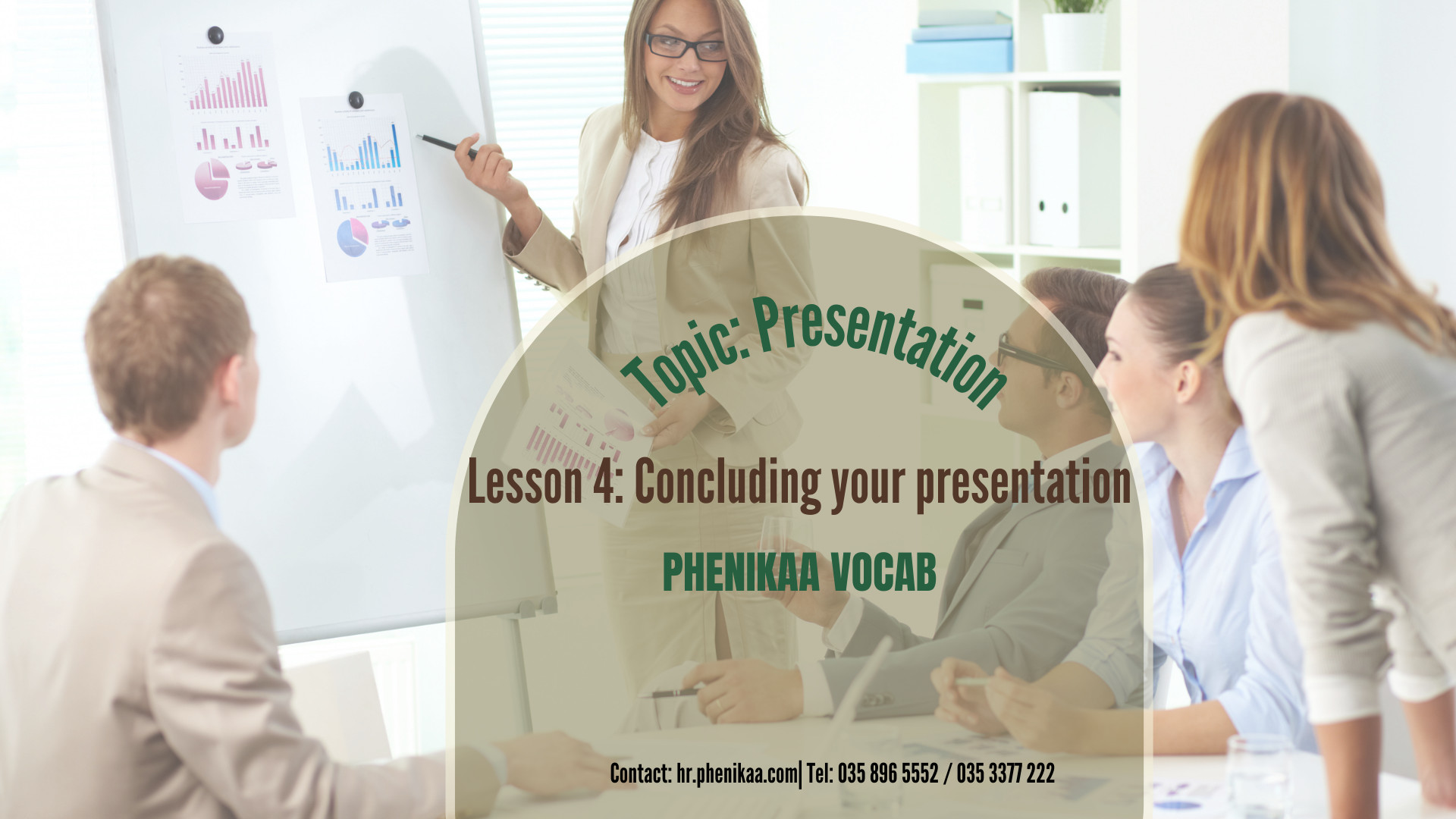 Topic: Presentation

Lesson 4: Concluding your presentation

PHENIKAA VOCAB

Contact: hr.phenikaa.com| Tel: 035 896 5552 / 035 3377 222